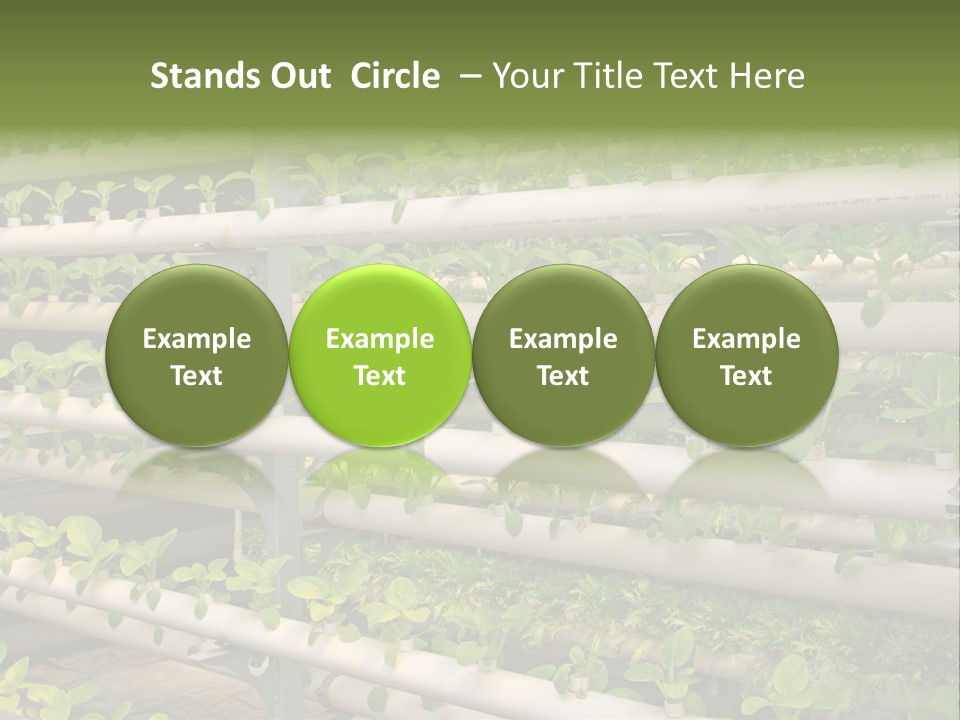 Stands Out Circle – Your Title Text Here

Example Text

Example Text

Example Text

Example Text